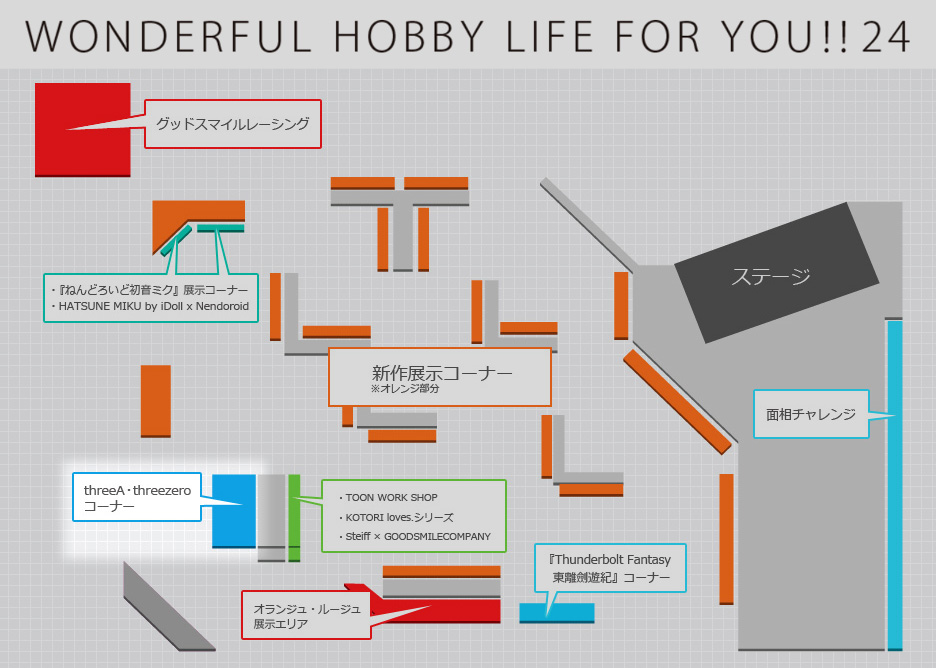 WONDERFUL HOBBY LIFE FOR YOU!! 24

グッドスマイルレーシング

・『ねんどろいど初音ミク』展示コーナー
・HATSUNE MIKU by iDoll x Nendoroid

ステージ

新作展示コーナー
※オレンジ部分

面相チャレンジ

threeA・threezero
コーナー

・TOON WORK SHOP
・KOTORI loves.シリーズ
・Steiff × GOODSMILECOMPANY

『Thunderbolt Fantasy
東離劍遊紀』コーナー

オランジュ・ルージュ
展示エリア